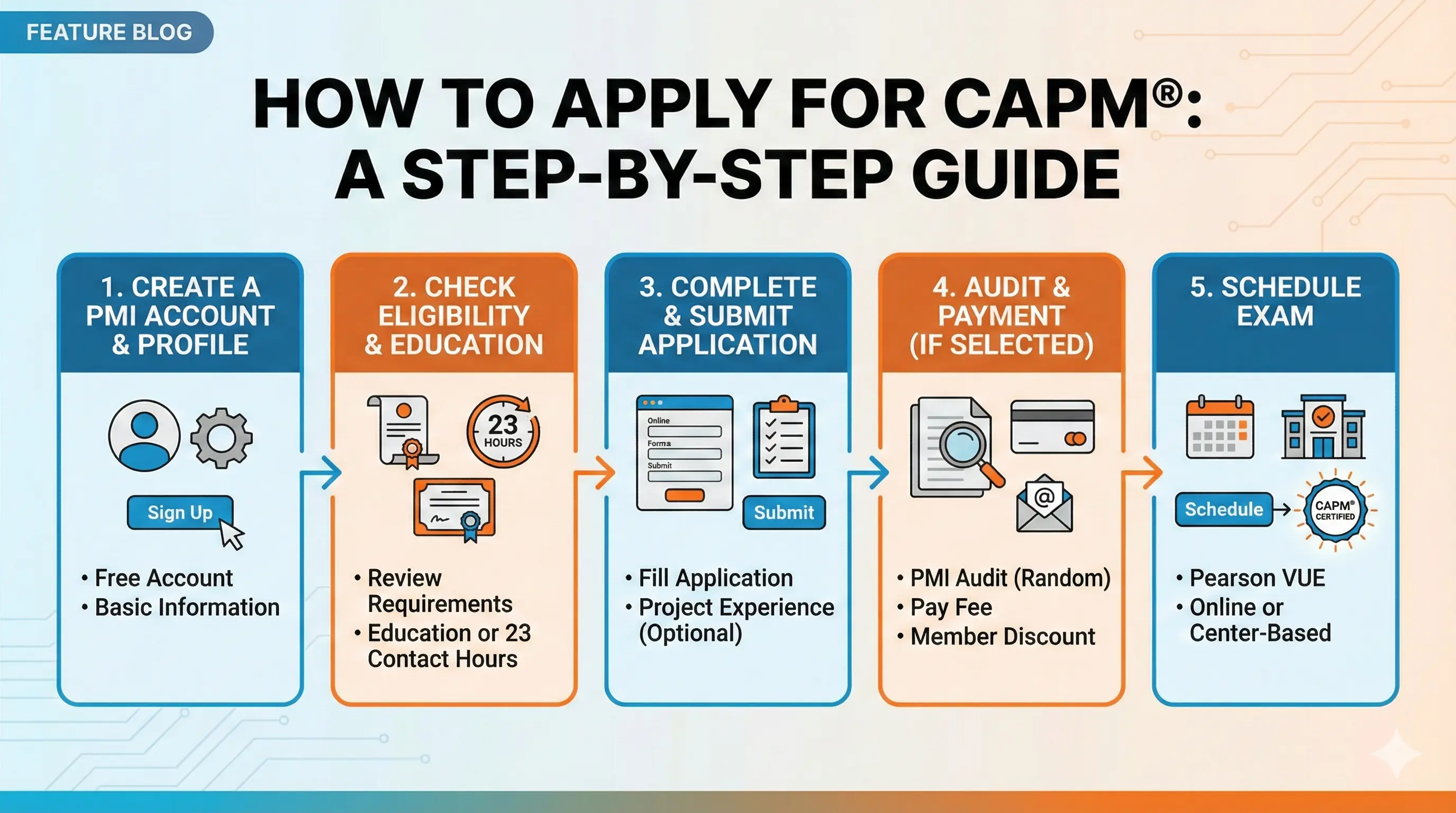 FEATURE BLOG

HOW TO APPLY FOR CAPM®: A STEP-BY-STEP GUIDE

1. CREATE A PMI ACCOUNT & PROFILE

Sign Up

• Free Account
• Basic Information

2. CHECK ELIGIBILITY & EDUCATION

23 HOURS

• Review Requirements
• Education or 23 Contact Hours

3. COMPLETE & SUBMIT APPLICATION

Online
Forms
Submit

Submit

• Fill Application
• Project Experience (Optional)

4. AUDIT & PAYMENT (IF SELECTED)

@

• PMI Audit (Random)
• Pay Fee
• Member Discount

5. SCHEDULE EXAM

Schedule

CAPM® CERTIFIED

• Pearson VUE
• Online or Center-Based